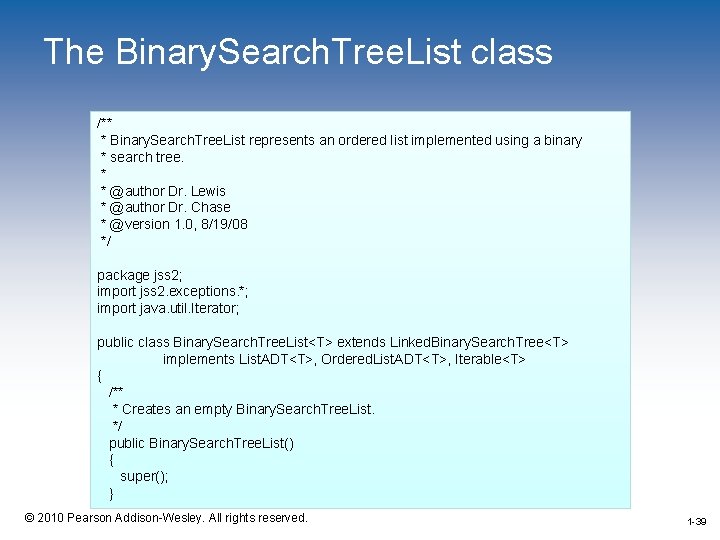 The BinarySearchTreeList class

/**
 * BinarySearchTreeList represents an ordered list implemented using a binary
 * search tree.
 *
 * @author Dr. Lewis
 * @author Dr. Chase
 * @version 1.0, 8/19/08
 */

package jss2;
import jss2.exceptions.*;
import java.util.Iterator;

public class BinarySearchTreeList<T> extends LinkedBinarySearchTree<T>
            implements ListADT<T>, OrderedListADT<T>, Iterable<T>
{
   /**
    * Creates an empty BinarySearchTreeList.
    */
   public BinarySearchTreeList()
   {
      super();
   }

© 2010 Pearson Addison-Wesley. All rights reserved.

1-39